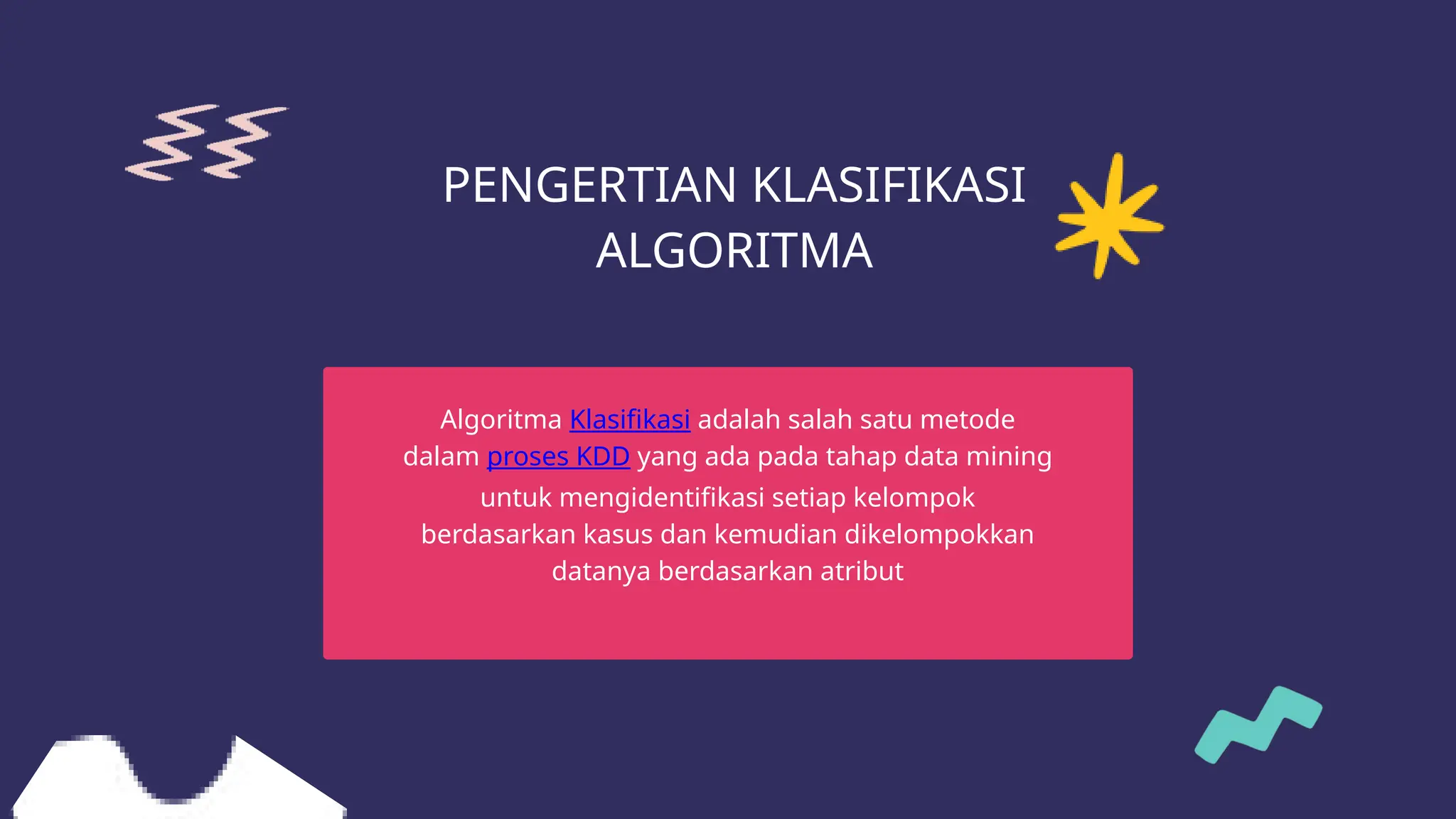 PENGERTIAN KLASIFIKASI ALGORITMA

Algoritma Klasifikasi adalah salah satu metode dalam proses KDD yang ada pada tahap data mining untuk mengidentifikasi setiap kelompok berdasarkan kasus dan kemudian dikelompokkan datanya berdasarkan atribut